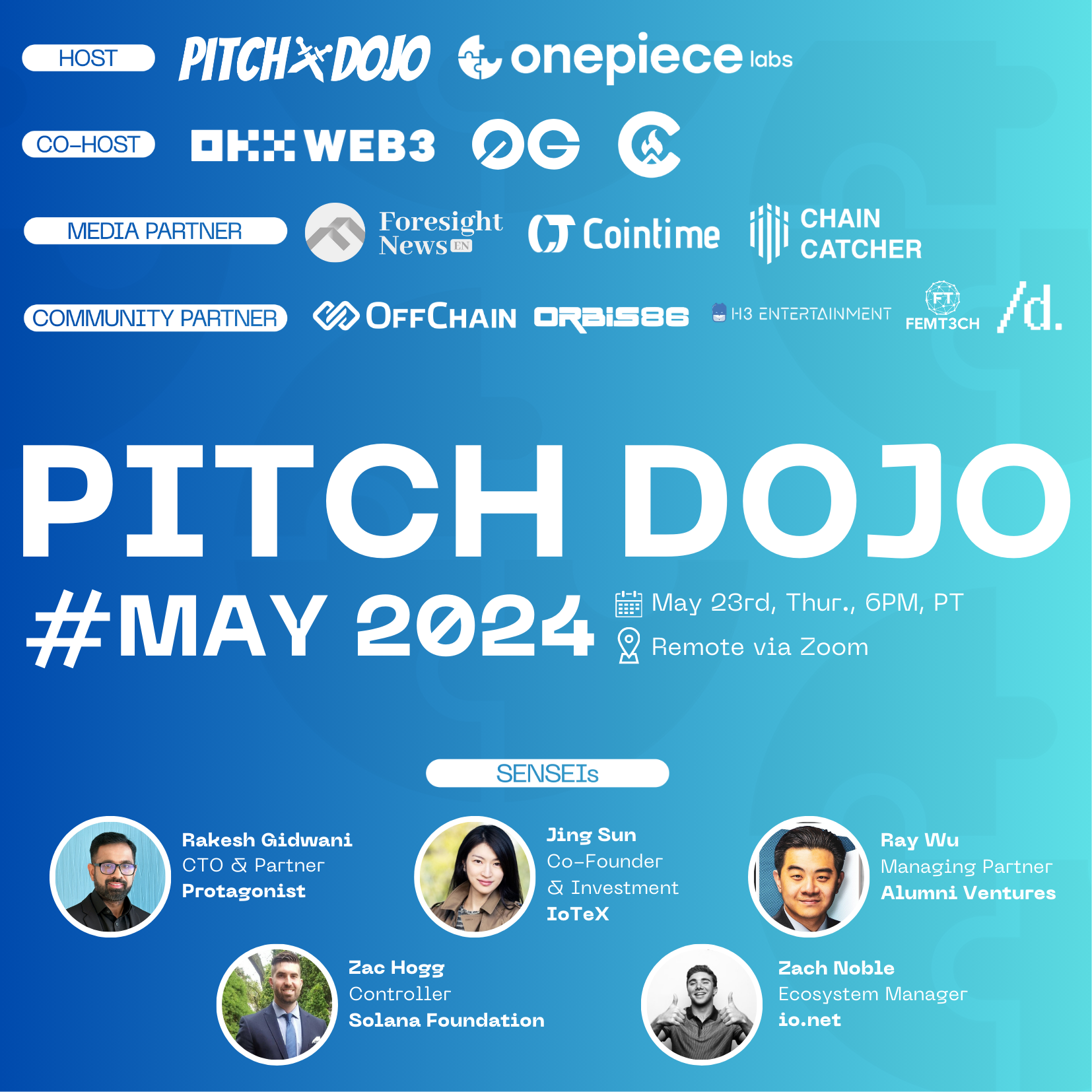 HOST PITCH DOJO onepiece labs

CO-HOST OKX WEB3 0G

MEDIA PARTNER Foresight News EN Cointime CHAIN CATCHER

COMMUNITY PARTNER OFFCHAIN ORBIS86 H3 ENTERTAINMENT FT FEMT3CH /d.

PITCH DOJO

#MAY 2024

May 23rd, Thur., 6PM, PT

Remote via Zoom

SENSEIs

Rakesh Gidwani
CTO & Partner
Protagonist

Jing Sun
Co-Founder
& Investment
IoTeX

Ray Wu
Managing Partner
Alumni Ventures

Zac Hogg
Controller
Solana Foundation

Zach Noble
Ecosystem Manager
io.net